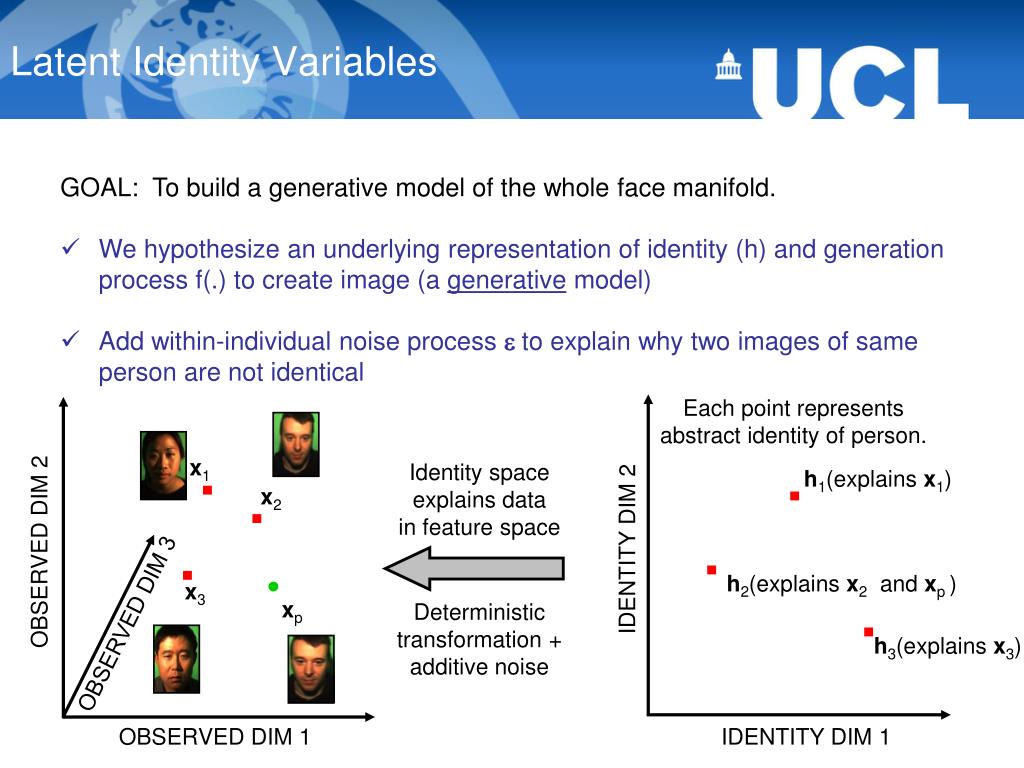 Latent Identity Variables

UCL

GOAL: To build a generative model of the whole face manifold.

✓ We hypothesize an underlying representation of identity (h) and generation process f(.) to create image (a generative model)

✓ Add within-individual noise process $\varepsilon$ to explain why two images of same person are not identical

OBSERVED DIM 2

OBSERVED DIM 3

OBSERVED DIM 1

$\mathbf{x}_1$

$\mathbf{x}_2$

$\mathbf{x}_3$

$\mathbf{x}_p$

Identity space explains data in feature space

Deterministic transformation + additive noise

Each point represents abstract identity of person.

IDENTITY DIM 2

IDENTITY DIM 1

$\mathbf{h}_1$(explains $\mathbf{x}_1$)

$\mathbf{h}_2$(explains $\mathbf{x}_2$ and $\mathbf{x}_p$ )

$\mathbf{h}_3$(explains $\mathbf{x}_3$)